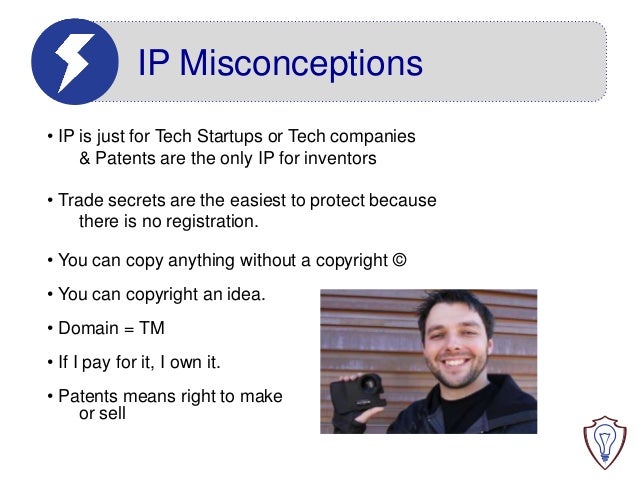 IP Misconceptions

• IP is just for Tech Startups or Tech companies & Patents are the only IP for inventors

• Trade secrets are the easiest to protect because there is no registration.

• You can copy anything without a copyright ©

• You can copyright an idea.

• Domain = TM

• If I pay for it, I own it.

• Patents means right to make or sell